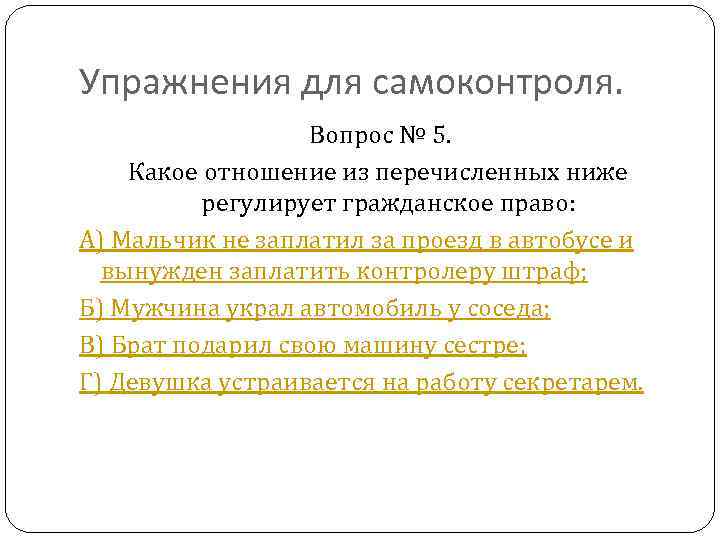 Упражнения для самоконтроля.

Вопрос № 5.

Какое отношение из перечисленных ниже регулирует гражданское право:

А) Мальчик не заплатил за проезд в автобусе и вынужден заплатить контролеру штраф;

Б) Мужчина украл автомобиль у соседа;

В) Брат подарил свою машину сестре;

Г) Девушка устраивается на работу секретарем.